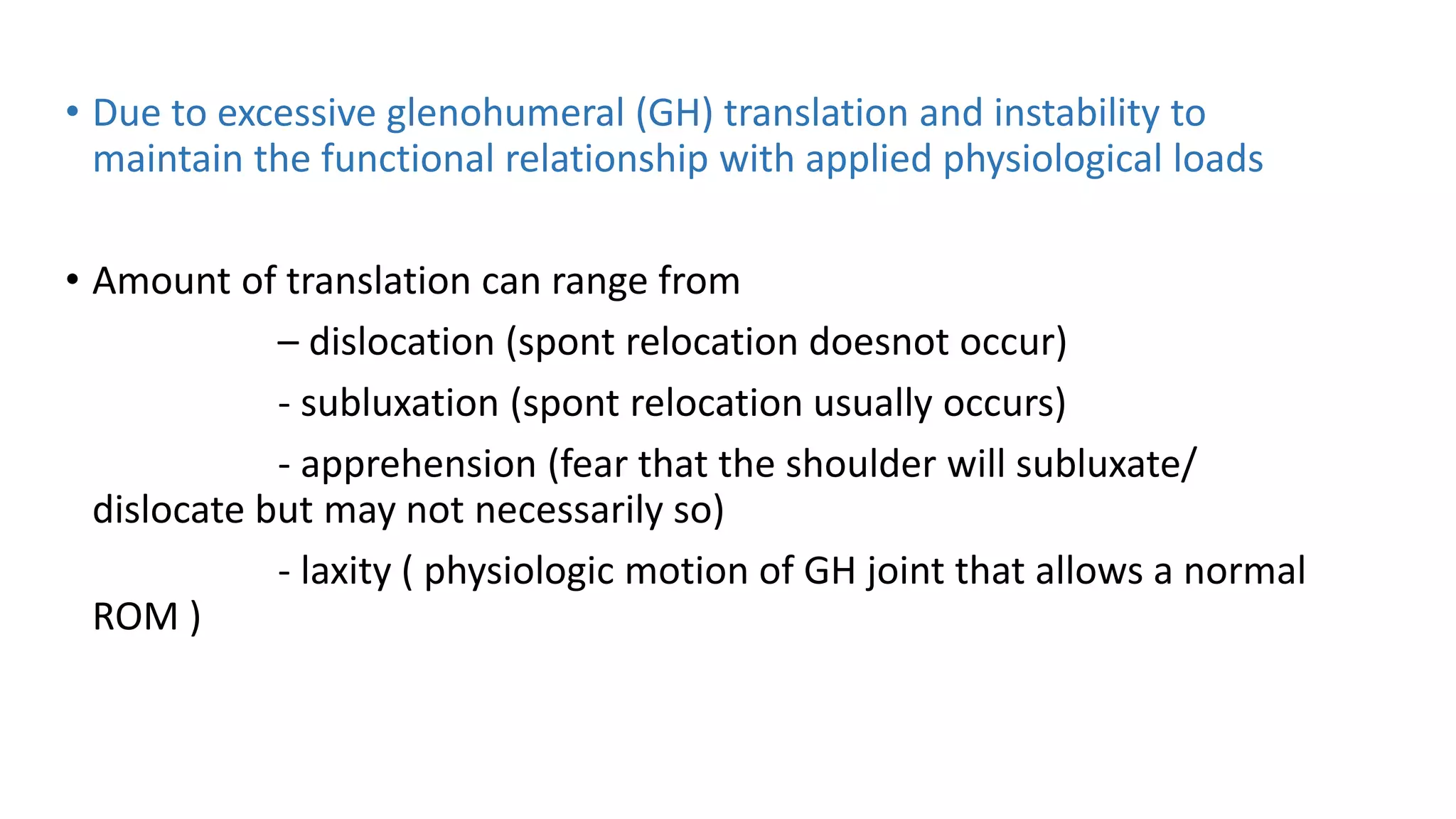 • Due to excessive glenohumeral (GH) translation and instability to maintain the functional relationship with applied physiological loads

• Amount of translation can range from

– dislocation (spont relocation doesnot occur)

- subluxation (spont relocation usually occurs)

- apprehension (fear that the shoulder will subluxate/ dislocate but may not necessarily so)

- laxity ( physiologic motion of GH joint that allows a normal ROM )